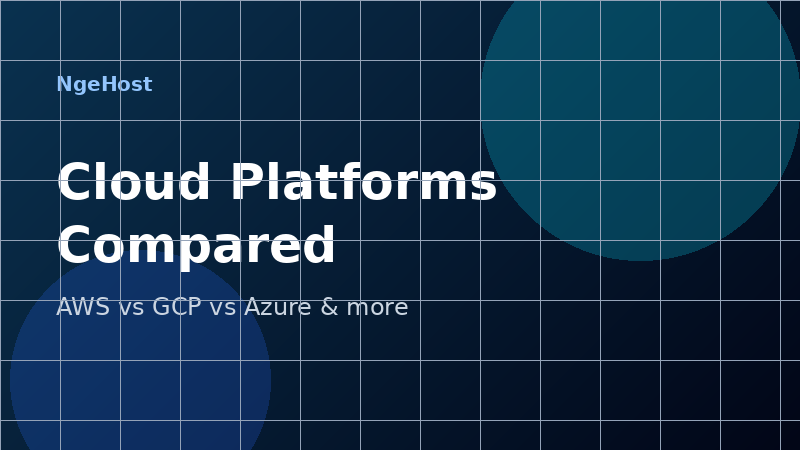 NgeHost

Cloud Platforms Compared

AWS vs GCP vs Azure & more